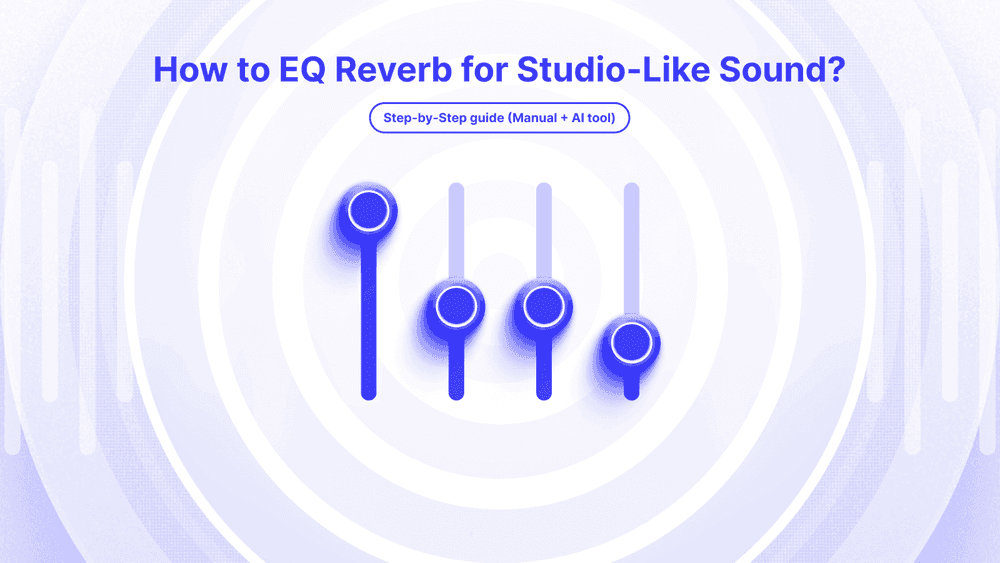 How to EQ Reverb for Studio-Like Sound?

Step-by-Step guide (Manual + AI tool)